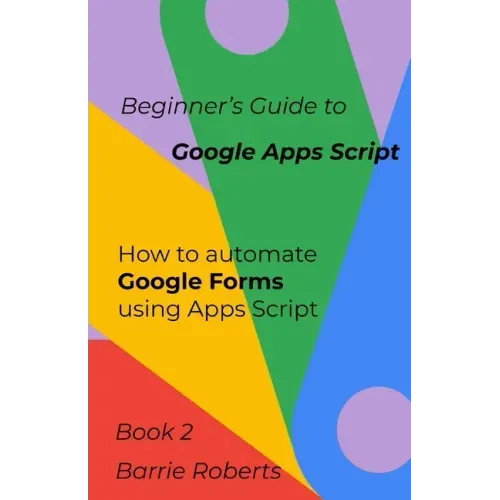 Beginner's Guide to

Google Apps Script

How to automate
Google Forms
using Apps Script

Book 2

Barrie Roberts